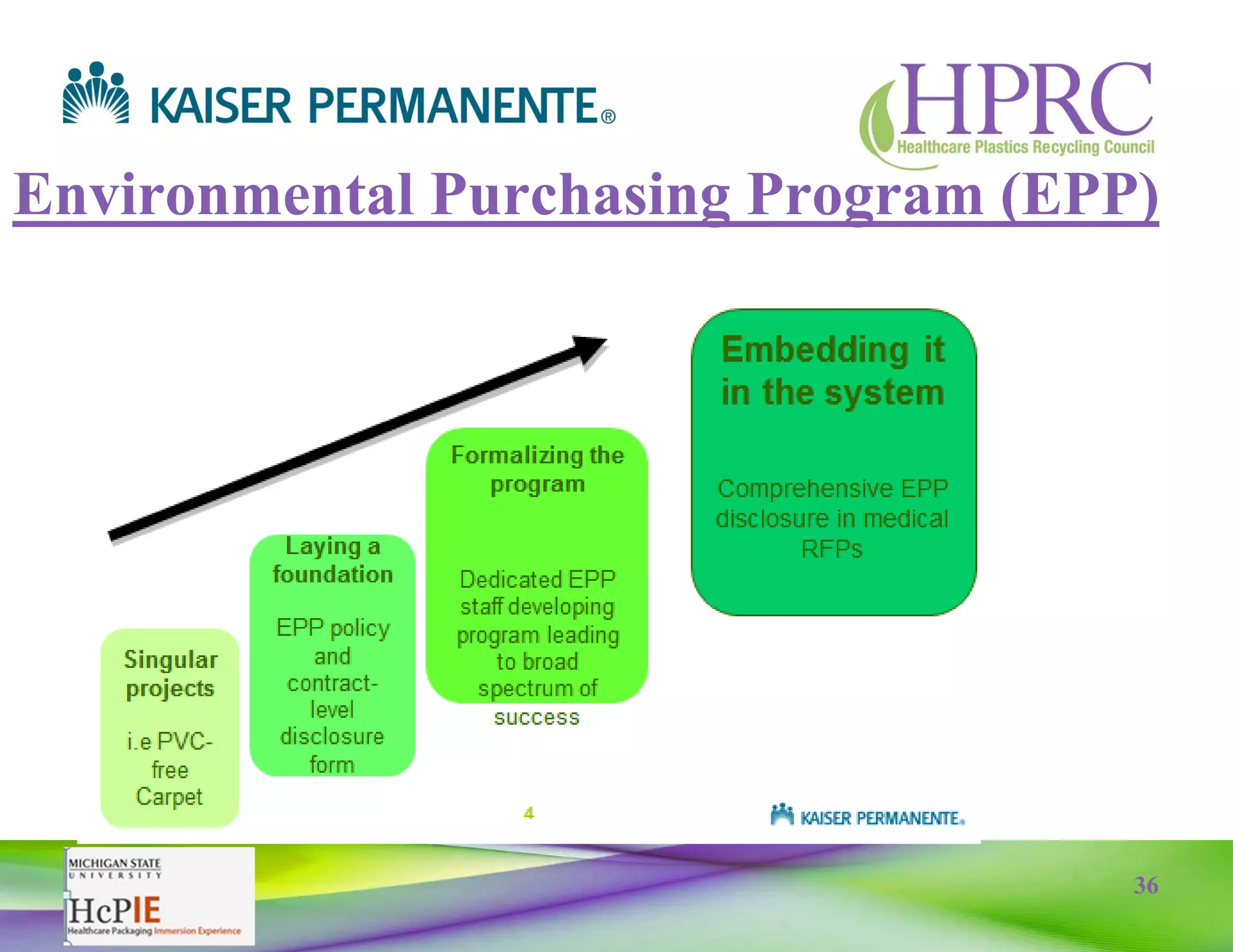 KAISER PERMANENTE®

HPRC
Healthcare Plastics Recycling Council

Environmental Purchasing Program (EPP)

Singular projects

i.e PVC-free Carpet

Laying a foundation

EPP policy and contract-level disclosure form

Formalizing the program

Dedicated EPP staff developing program leading to broad spectrum of success

Embedding it in the system

Comprehensive EPP disclosure in medical RFPs

4

KAISER PERMANENTE.

MICHIGAN STATE UNIVERSITY
HcPIE
Healthcare Packaging Immersion Experience

36